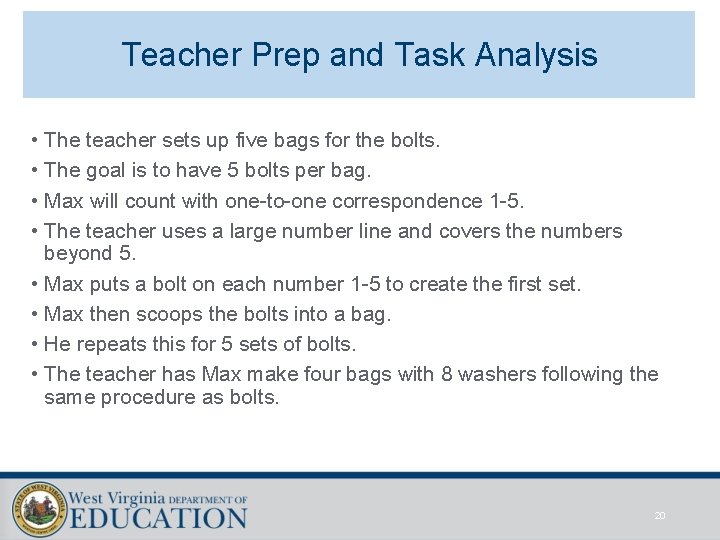 Teacher Prep and Task Analysis

• The teacher sets up five bags for the bolts.
• The goal is to have 5 bolts per bag.
• Max will count with one-to-one correspondence 1-5.
• The teacher uses a large number line and covers the numbers beyond 5.
• Max puts a bolt on each number 1-5 to create the first set.
• Max then scoops the bolts into a bag.
• He repeats this for 5 sets of bolts.
• The teacher has Max make four bags with 8 washers following the same procedure as bolts.

STATE OF WEST VIRGINIA

West Virginia DEPARTMENT OF EDUCATION

20